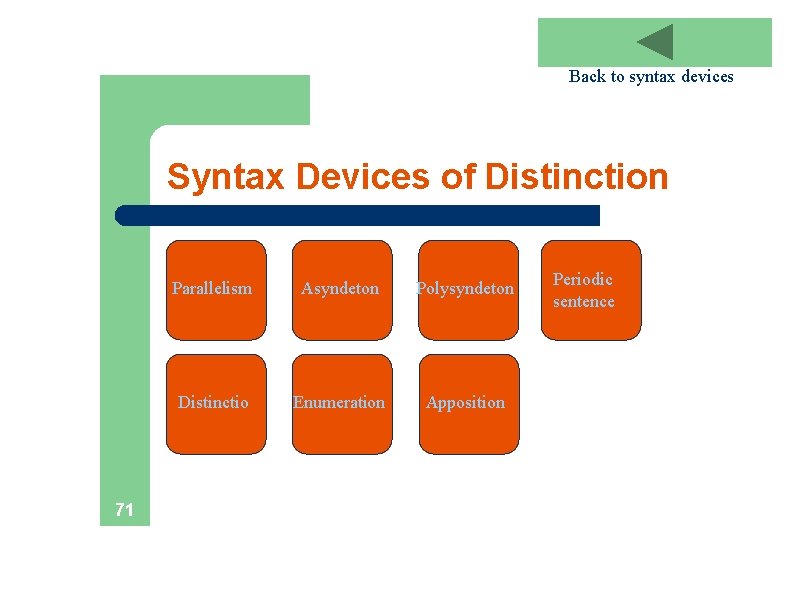 Back to syntax devices

Syntax Devices of Distinction

Parallelism

Asyndeton

Polysyndeton

Periodic sentence

Distinctio

Enumeration

Apposition

71